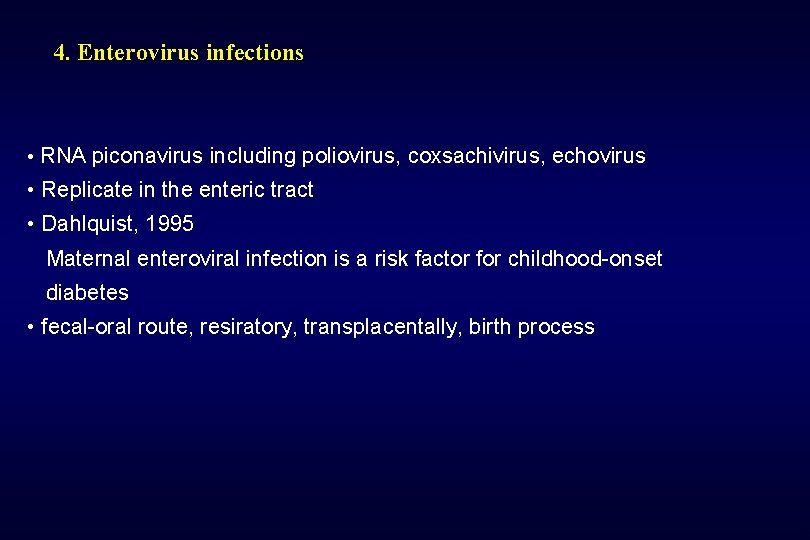 4. Enterovirus infections

• RNA piconavirus including poliovirus, coxsachivirus, echovirus
• Replicate in the enteric tract
• Dahlquist, 1995
Maternal enteroviral infection is a risk factor for childhood-onset diabetes
• fecal-oral route, resiratory, transplacentally, birth process